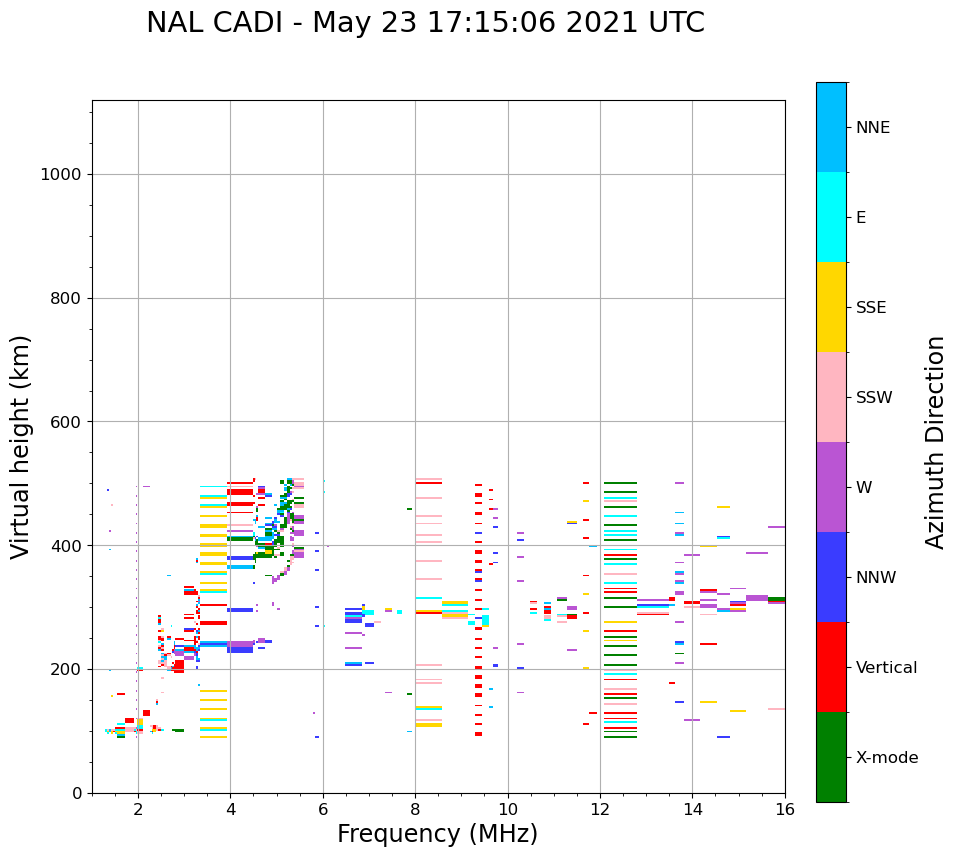 NAL CADI - May 23 17:15:06 2021 UTC

Virtual height (km)

1000
800
600
400
200
0

2
4
6
8
10
12
14
16

Frequency (MHz)

NNE
E
SSE
SSW
W
NNW
Vertical
X-mode

Azimuth Direction